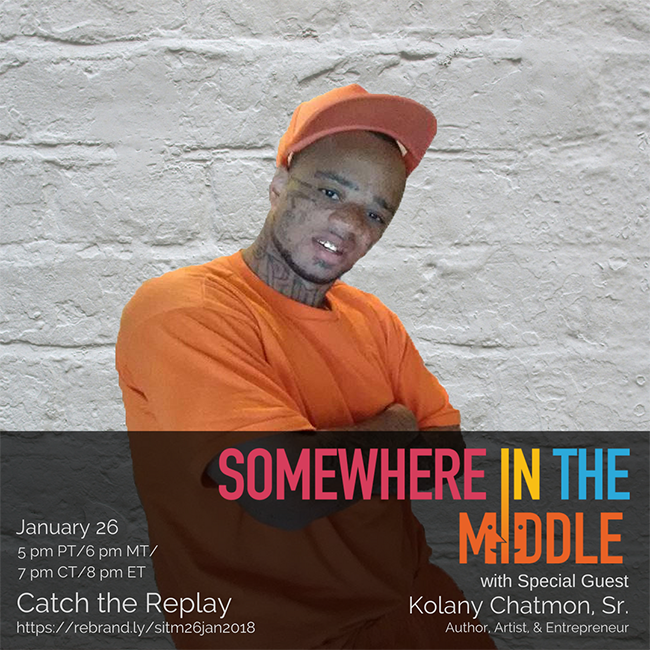 SOMEWHERE IN THE MIDDLE

with Special Guest

Kolany Chatmon, Sr.

Author, Artist, & Entrepreneur

January 26
5 pm PT/6 pm MT/
7 pm CT/8 pm ET

Catch the Replay

https://rebrand.ly/sitm26jan2018